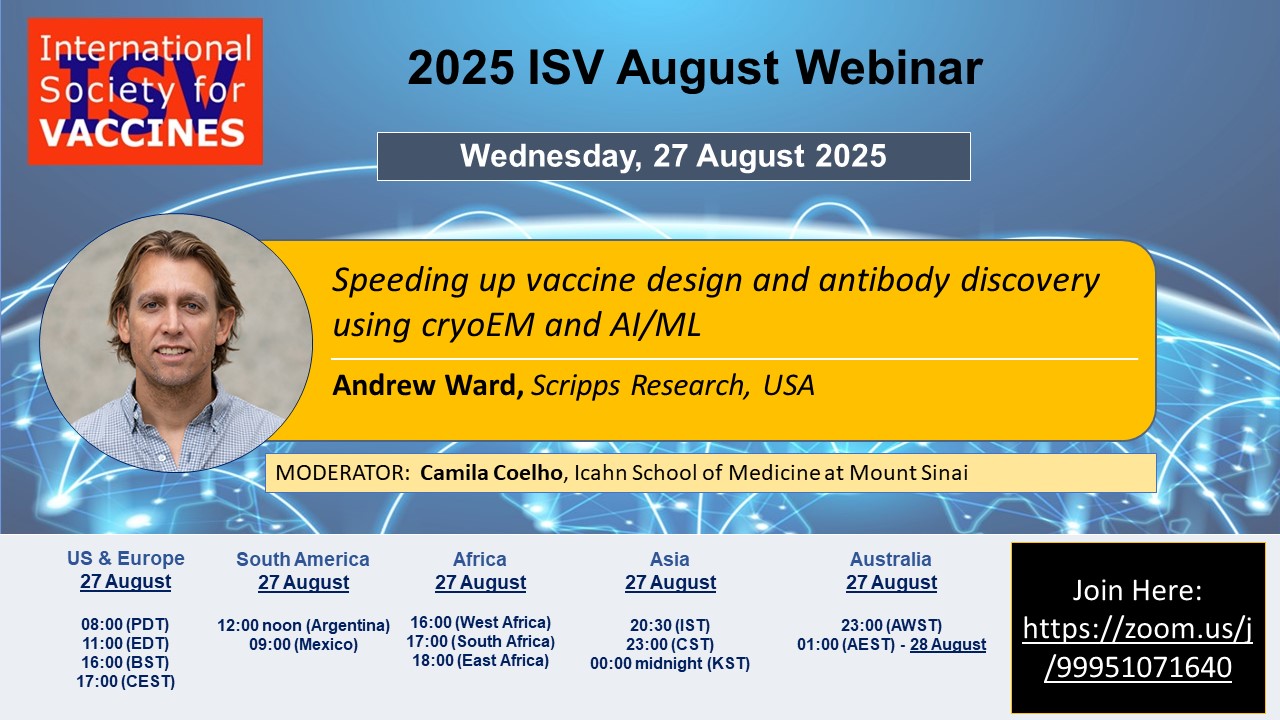 International Society for VACCINES
ISV

2025 ISV August Webinar

Wednesday, 27 August 2025

Speeding up vaccine design and antibody discovery using cryoEM and AI/ML

Andrew Ward, Scripps Research, USA

MODERATOR: Camila Coelho, Icahn School of Medicine at Mount Sinai

US & Europe
27 August

08:00 (PDT)
11:00 (EDT)
16:00 (BST)
17:00 (CEST)

South America
27 August

12:00 noon (Argentina)
09:00 (Mexico)

Africa
27 August

16:00 (West Africa)
17:00 (South Africa)
18:00 (East Africa)

Asia
27 August

20:30 (IST)
23:00 (CST)
00:00 midnight (KST)

Australia
27 August

23:00 (AWST)
01:00 (AEST) - 28 August

Join Here:
https://zoom.us/j/99951071640